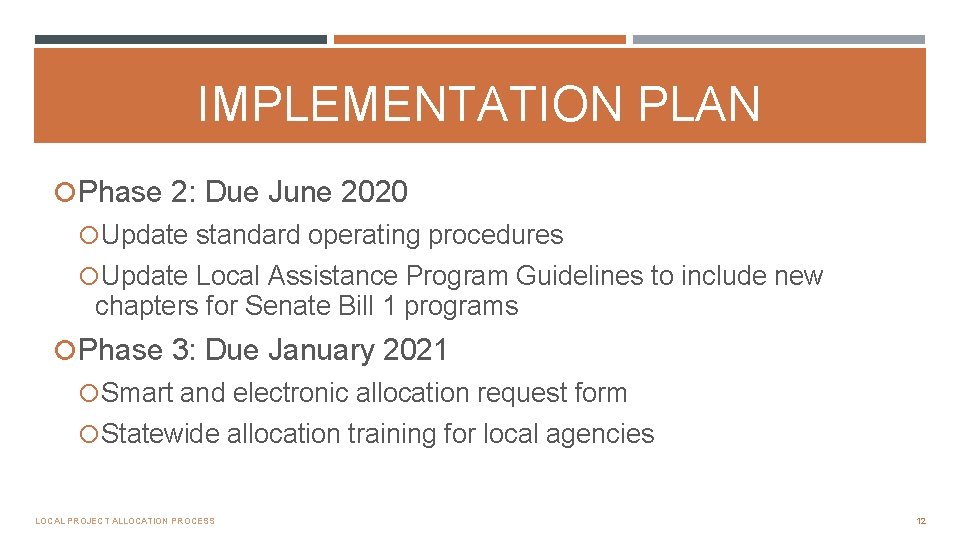 IMPLEMENTATION PLAN

Phase 2: Due June 2020

Update standard operating procedures

Update Local Assistance Program Guidelines to include new chapters for Senate Bill 1 programs

Phase 3: Due January 2021

Smart and electronic allocation request form

Statewide allocation training for local agencies

LOCAL PROJECT ALLOCATION PROCESS

12